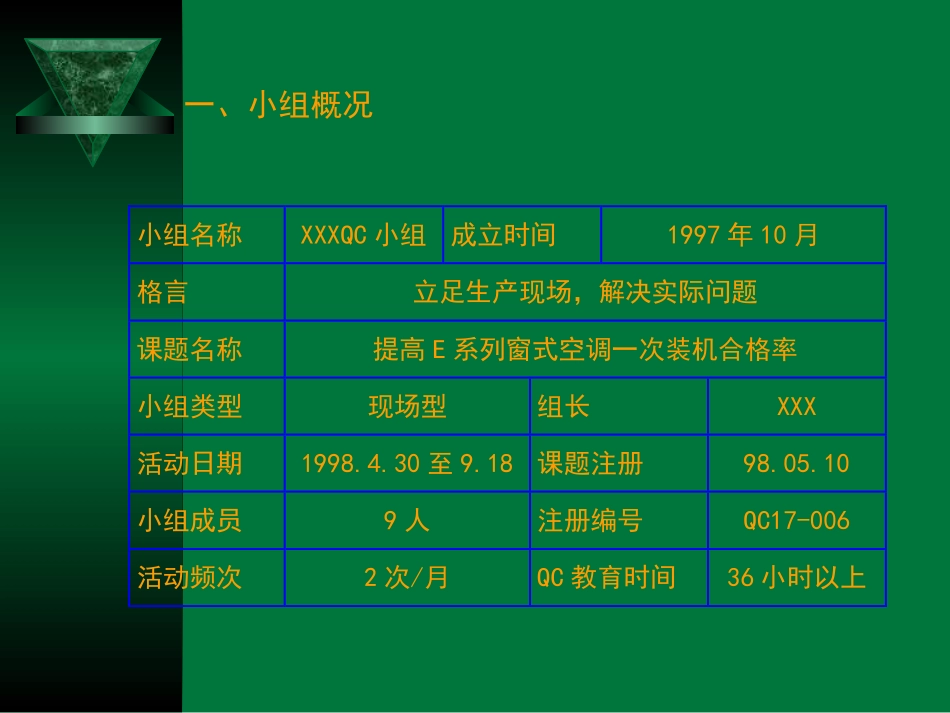 一、小组概况

| 小组名称 | XXXQC 小组 | 成立时间 | 1997 年 10 月 |
|---|---|---|---|
| 格言 | 立足生产现场，解决实际问题 | | |
| 课题名称 | 提高 E 系列窗式空调一次装机合格率 | | |
| 小组类型 | 现场型 | 组长 | XXX |
| 活动日期 | 1998.4.30 至 9.18 | 课题注册 | 98.05.10 |
| 小组成员 | 9 人 | 注册编号 | QC17-006 |
| 活动频次 | 2 次/月 | QC 教育时间 | 36 小时以上 |